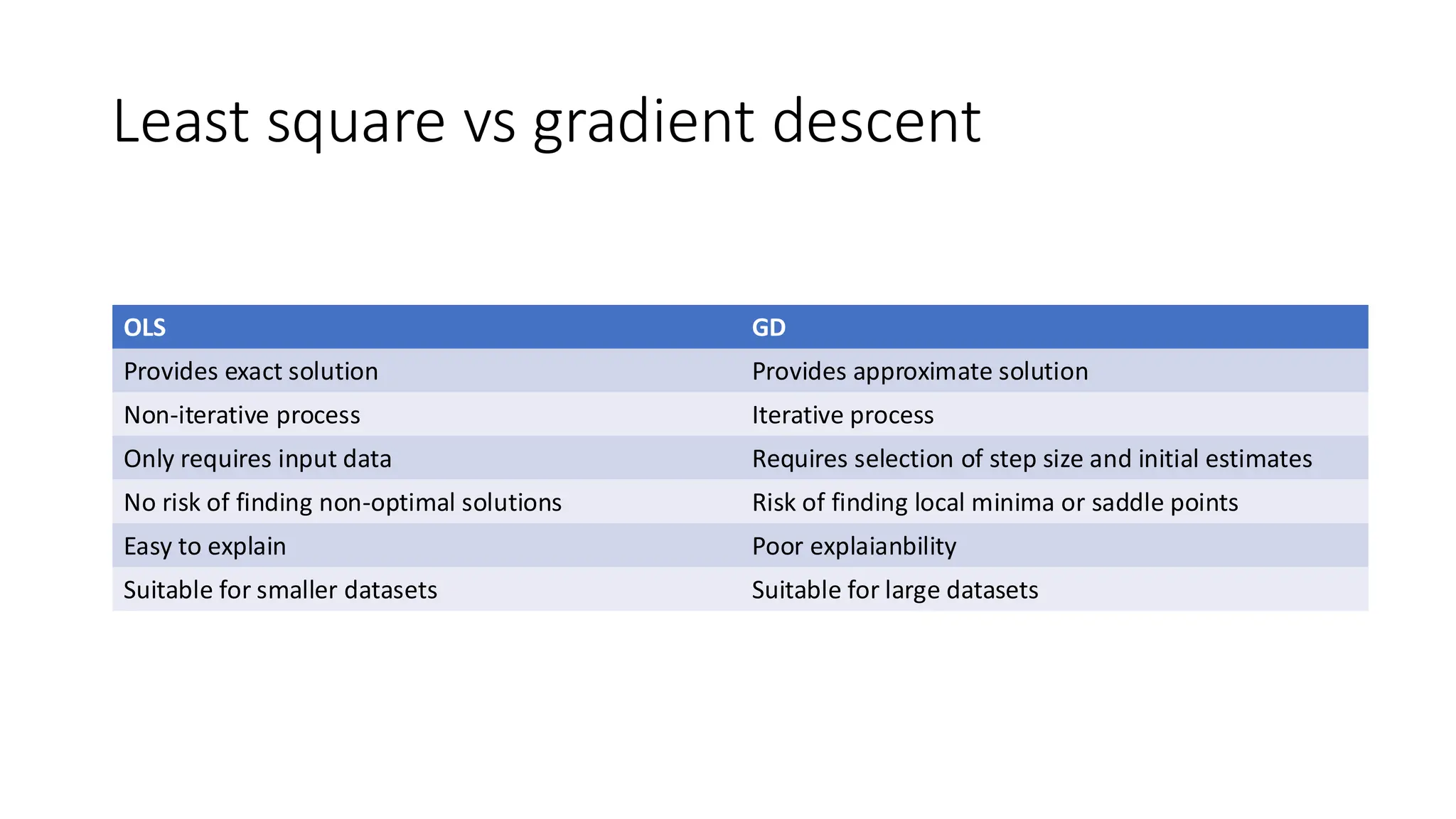 Least square vs gradient descent

| OLS | GD |
|---|---|
| Provides exact solution | Provides approximate solution |
| Non-iterative process | Iterative process |
| Only requires input data | Requires selection of step size and initial estimates |
| No risk of finding non-optimal solutions | Risk of finding local minima or saddle points |
| Easy to explain | Poor explaianbility |
| Suitable for smaller datasets | Suitable for large datasets |